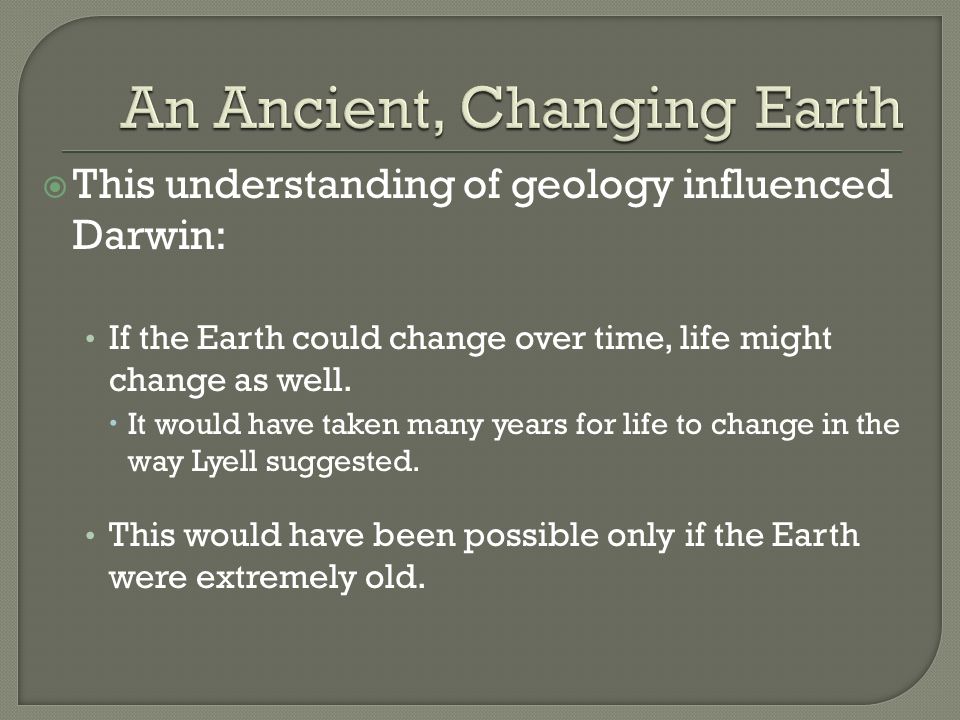 An Ancient, Changing Earth

This understanding of geology influenced Darwin:

• If the Earth could change over time, life might change as well.
  • It would have taken many years for life to change in the way Lyell suggested.

• This would have been possible only if the Earth were extremely old.